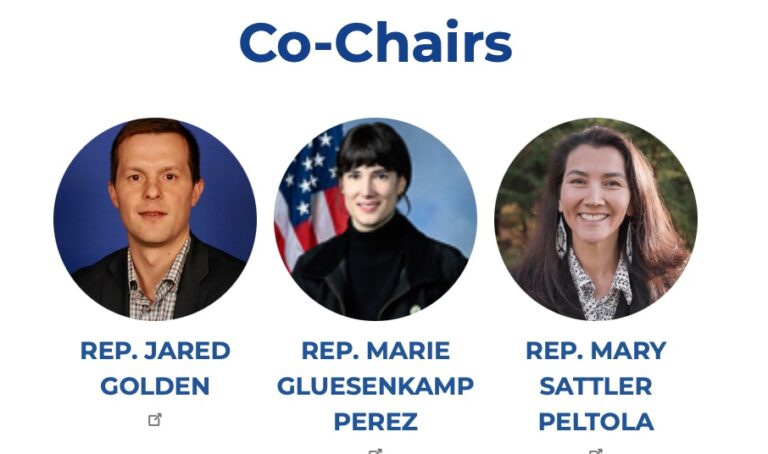 Co-Chairs

REP. JARED GOLDEN

REP. MARIE GLUESENKAMP PEREZ

REP. MARY SATTLER PELTOLA